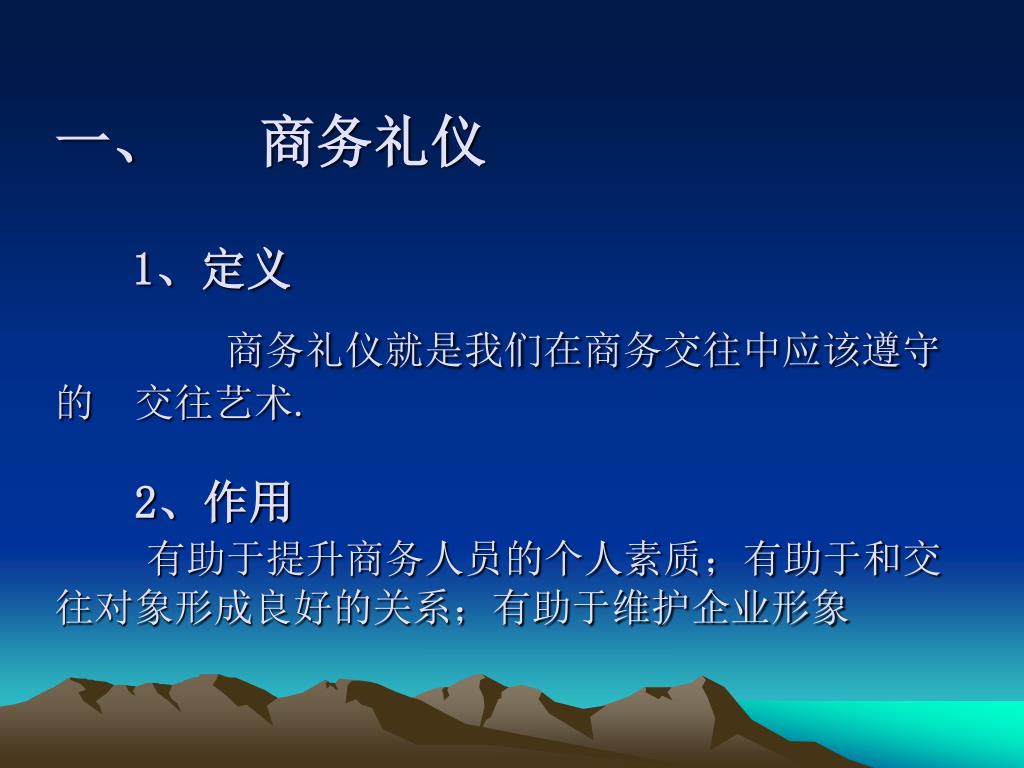 一、　商务礼仪

1、定义

商务礼仪就是我们在商务交往中应该遵守的　交往艺术.

2、作用

有助于提升商务人员的个人素质；有助于和交往对象形成良好的关系；有助于维护企业形象